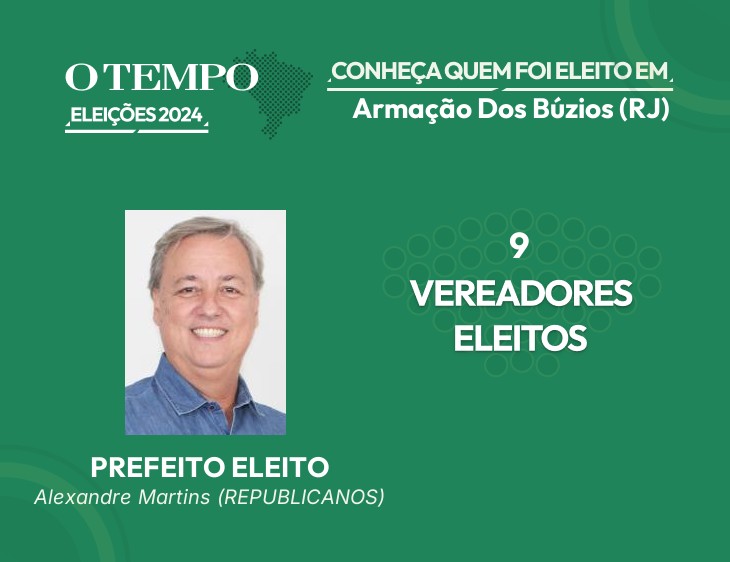 O TEMPO
ELEIÇÕES 2024

CONHEÇA QUEM FOI ELEITO EM
Armação Dos Búzios (RJ)

9
VEREADORES
ELEITOS

PREFEITO ELEITO
Alexandre Martins (REPUBLICANOS)